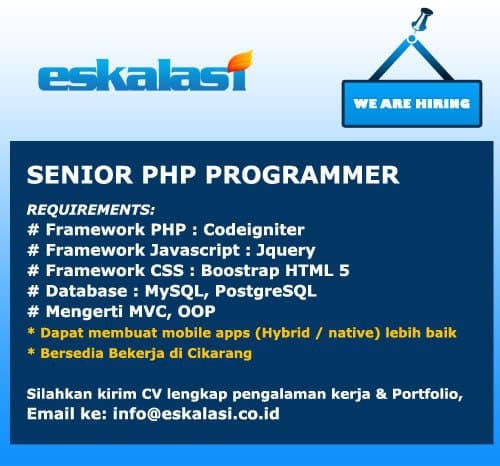 eskalasi

WE ARE HIRING

SENIOR PHP PROGRAMMER

REQUIREMENTS:
# Framework PHP : Codeigniter
# Framework Javascript : Jquery
# Framework CSS : Boostrap HTML 5
# Database : MySQL, PostgreSQL
# Mengerti MVC, OOP
* Dapat membuat mobile apps (Hybrid / native) lebih baik
* Bersedia Bekerja di Cikarang

Silahkan kirim CV lengkap pengalaman kerja & Portfolio,
Email ke: info@eskalasi.co.id